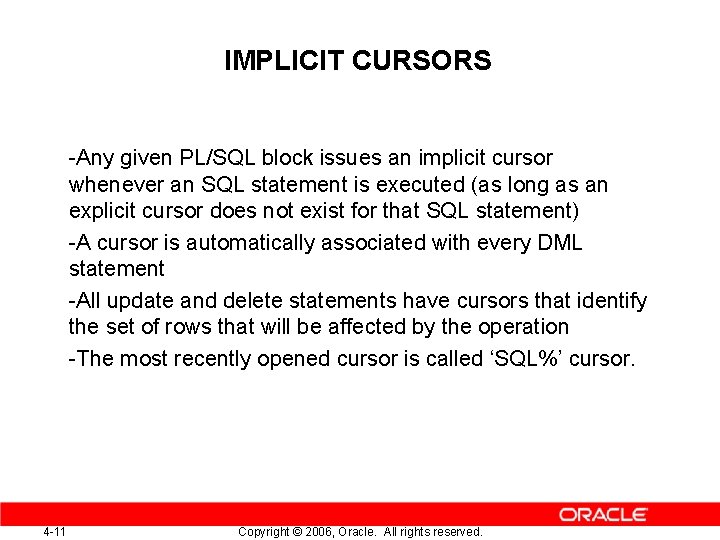 IMPLICIT CURSORS

-Any given PL/SQL block issues an implicit cursor whenever an SQL statement is executed (as long as an explicit cursor does not exist for that SQL statement)

-A cursor is automatically associated with every DML statement

-All update and delete statements have cursors that identify the set of rows that will be affected by the operation

-The most recently opened cursor is called ‘SQL%’ cursor.

ORACLE

4-11

Copyright © 2006, Oracle. All rights reserved.